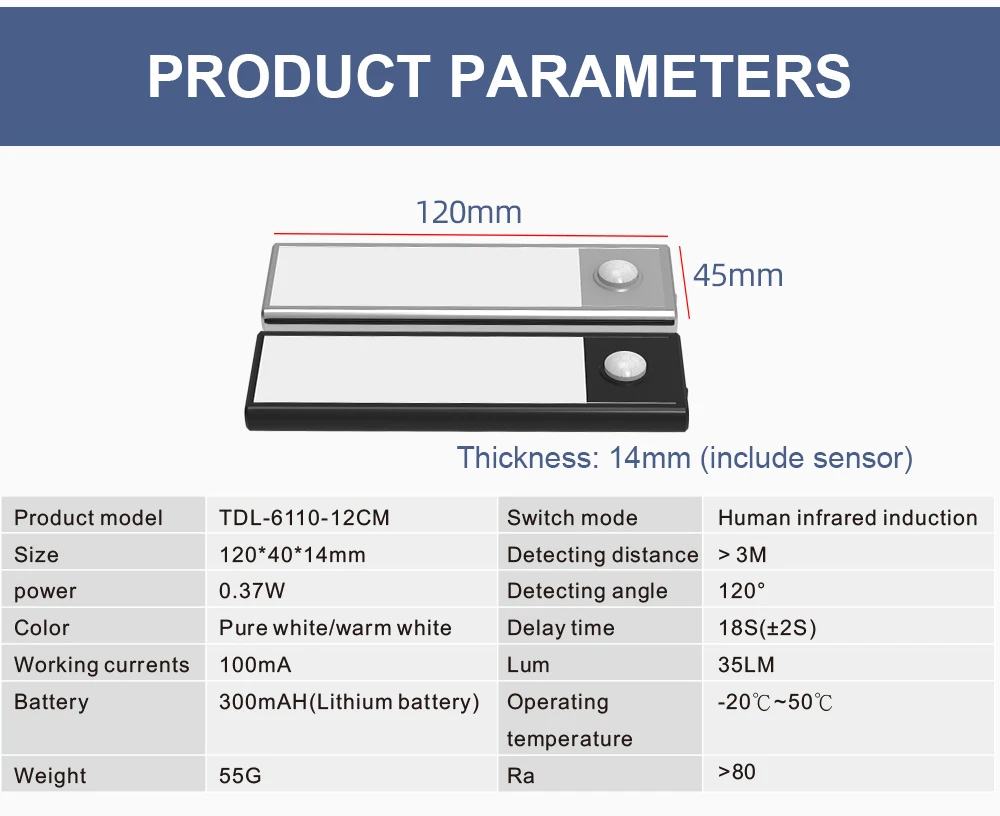 PRODUCT PARAMETERS

120mm

45mm

Thickness: 14mm (include sensor)

| Product model | TDL-6110-12CM | Switch mode | Human infrared induction |
|---|---|---|---|
| Size | 120*40*14mm | Detecting distance | > 3M |
| power | 0.37W | Detecting angle | 120° |
| Color | Pure white/warm white | Delay time | 18S(±2S) |
| Working currents | 100mA | Lum | 35LM |
| Battery | 300mAH(Lithium battery) | Operating temperature | -20℃~50℃ |
| Weight | 55G | Ra | >80 |